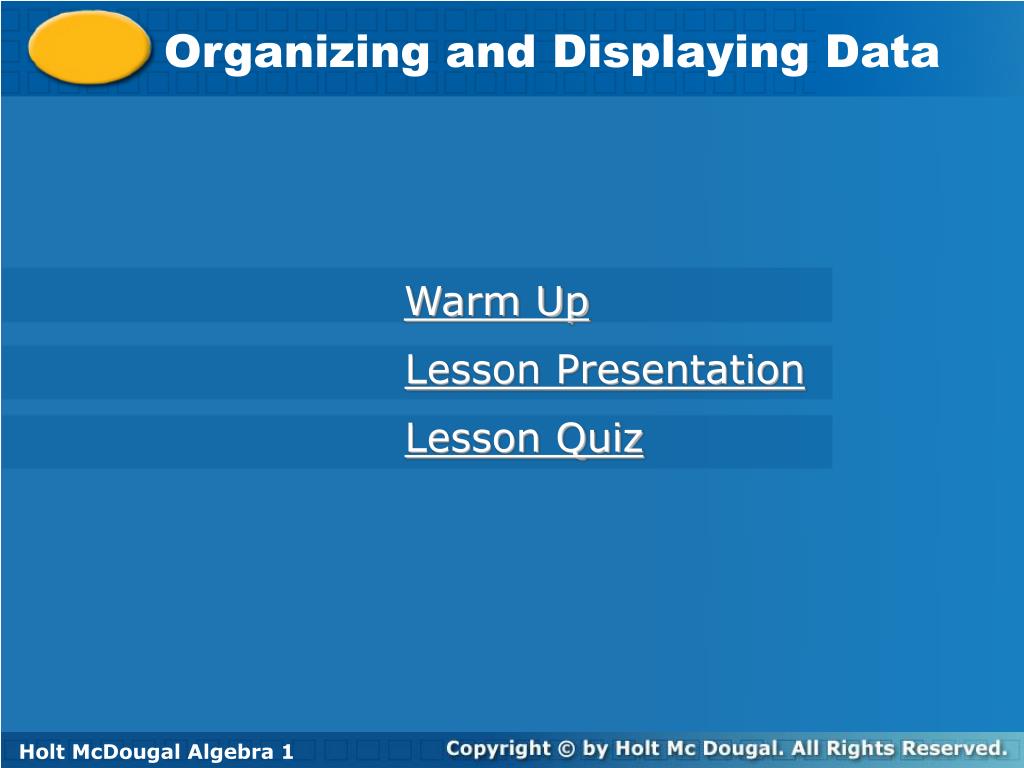 Organizing and Displaying Data

Warm Up

Lesson Presentation

Lesson Quiz

Holt McDougal Algebra 1

Copyright © by Holt Mc Dougal. All Rights Reserved.